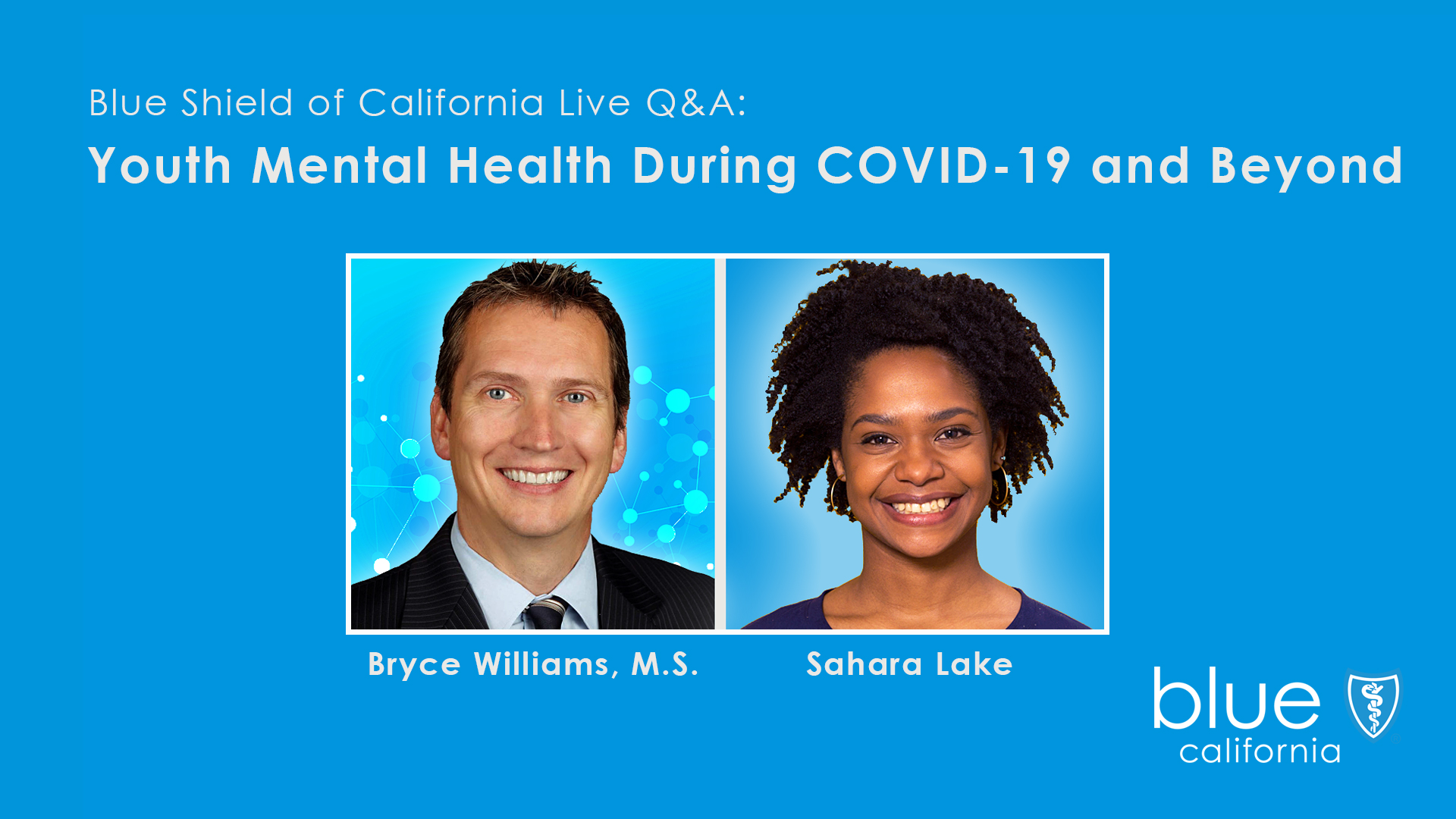 Blue Shield of California Live Q&A:

Youth Mental Health During COVID-19 and Beyond

Bryce Williams, M.S.

Sahara Lake

blue
california